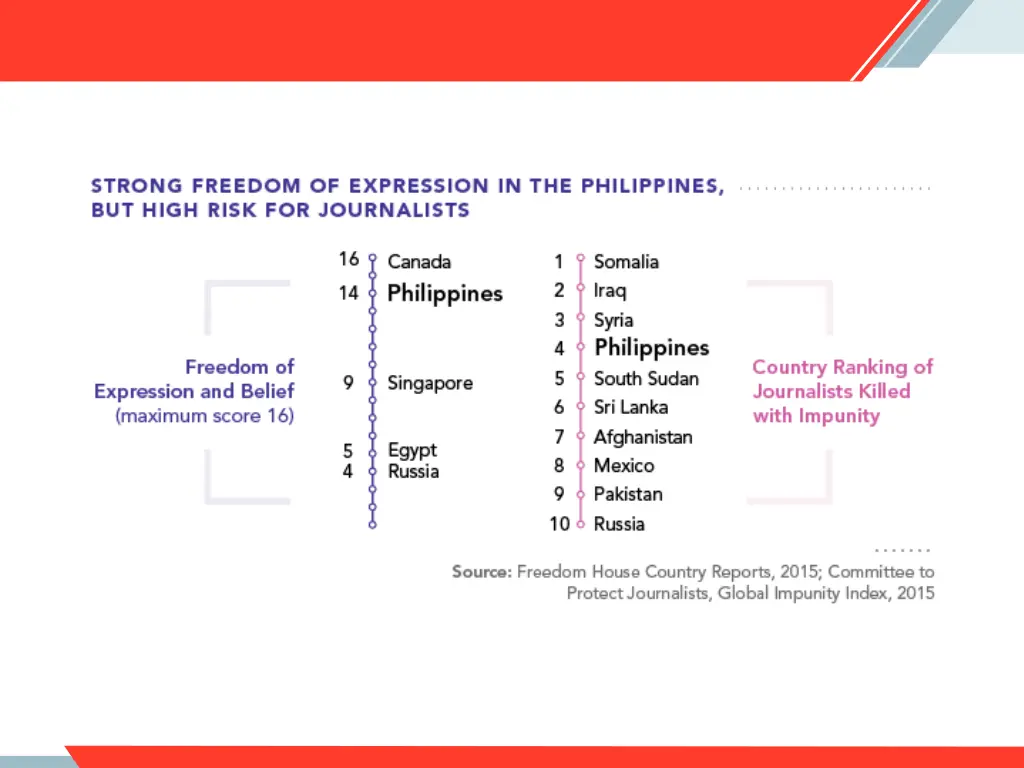 STRONG FREEDOM OF EXPRESSION IN THE PHILIPPINES, BUT HIGH RISK FOR JOURNALISTS

Freedom of Expression and Belief (maximum score 16)

16 Canada
14 Philippines
9 Singapore
5 Egypt
4 Russia

1 Somalia
2 Iraq
3 Syria
4 Philippines
5 South Sudan
6 Sri Lanka
7 Afghanistan
8 Mexico
9 Pakistan
10 Russia

Country Ranking of Journalists Killed with Impunity

Source: Freedom House Country Reports, 2015; Committee to Protect Journalists, Global Impunity Index, 2015